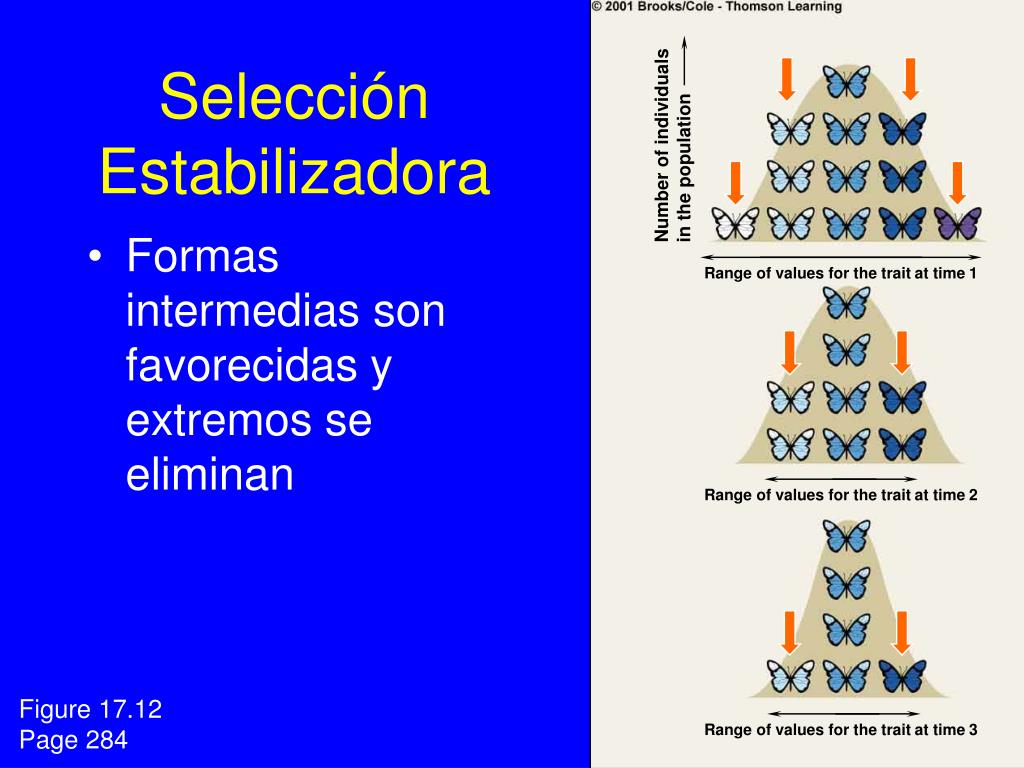 Selección Estabilizadora

• Formas intermedias son favorecidas y extremos se eliminan

Figure 17.12
Page 284

© 2001 Brooks/Cole - Thomson Learning

Number of individuals in the population

Range of values for the trait at time 1

Range of values for the trait at time 2

Range of values for the trait at time 3